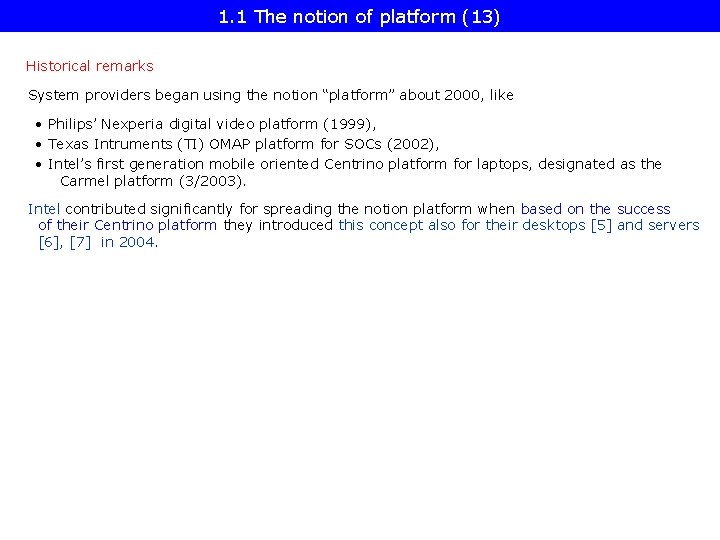 1.1 The notion of platform (13)

Historical remarks

System providers began using the notion “platform” about 2000, like

• Philips’ Nexperia digital video platform (1999),
• Texas Intruments (TI) OMAP platform for SOCs (2002),
• Intel’s first generation mobile oriented Centrino platform for laptops, designated as the Carmel platform (3/2003).

Intel contributed significantly for spreading the notion platform when based on the success of their Centrino platform they introduced this concept also for their desktops [5] and servers [6], [7] in 2004.